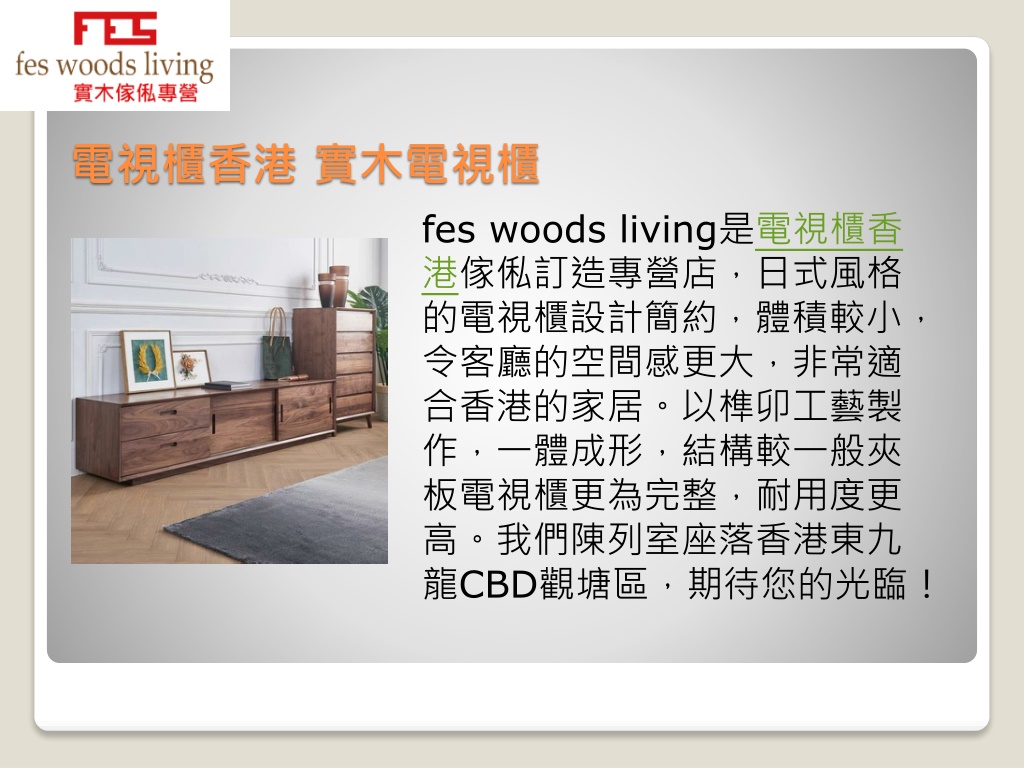 FES
fes woods living
實木傢俬專營

電視櫃香港 實木電視櫃

fes woods living是電視櫃香港傢俬訂造專營店，日式風格的電視櫃設計簡約，體積較小，令客廳的空間感更大，非常適合香港的家居。以榫卯工藝製作，一體成形，結構較一般夾板電視櫃更為完整，耐用度更高。我們陳列室座落香港東九龍CBD觀塘區，期待您的光臨！